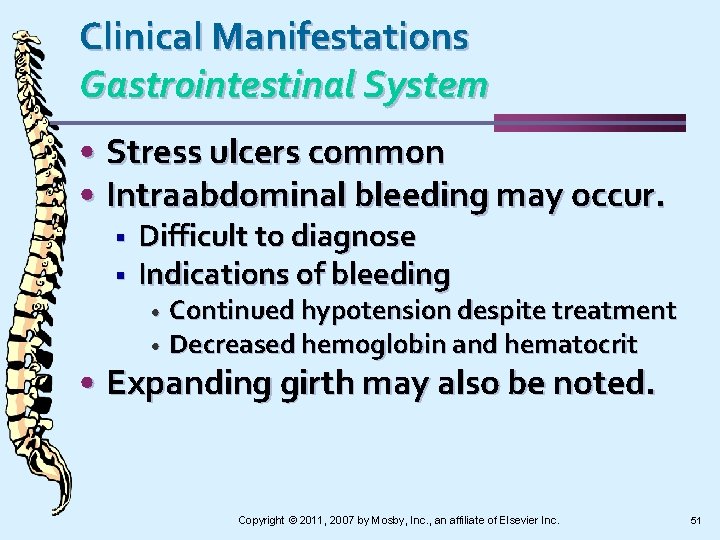 Clinical Manifestations
Gastrointestinal System

• Stress ulcers common
• Intraabdominal bleeding may occur.
  ▪ Difficult to diagnose
  ▪ Indications of bleeding
    • Continued hypotension despite treatment
    • Decreased hemoglobin and hematocrit
• Expanding girth may also be noted.

Copyright © 2011, 2007 by Mosby, Inc., an affiliate of Elsevier Inc.

51